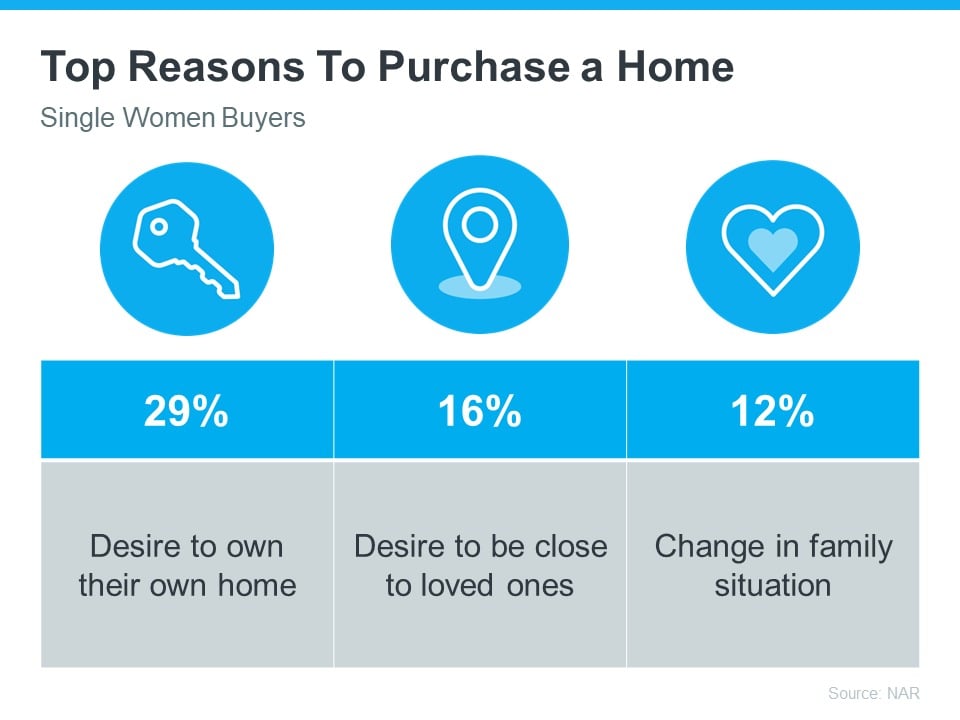 Top Reasons To Purchase a Home

Single Women Buyers

| 29% | 16% | 12% |
|---|---|---|
| Desire to own their own home | Desire to be close to loved ones | Change in family situation |

Source: NAR